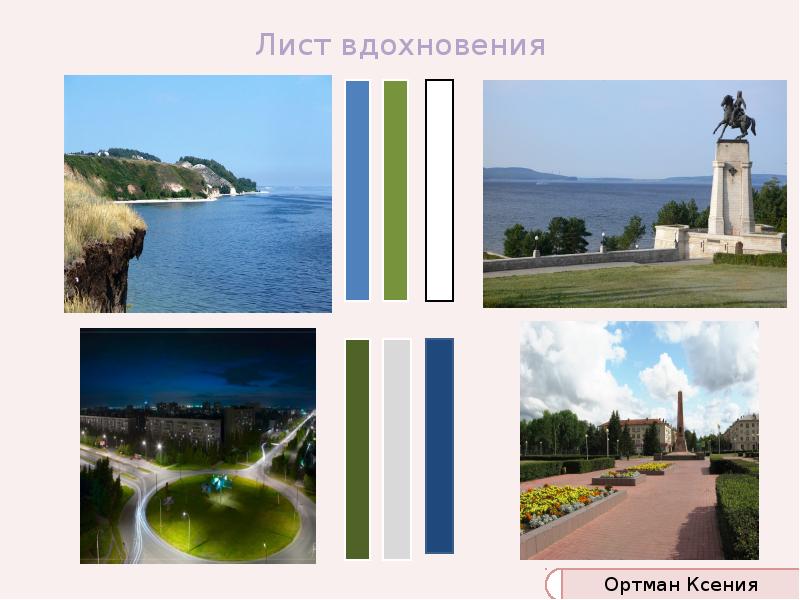 Лист вдохновения

Ортман Ксения